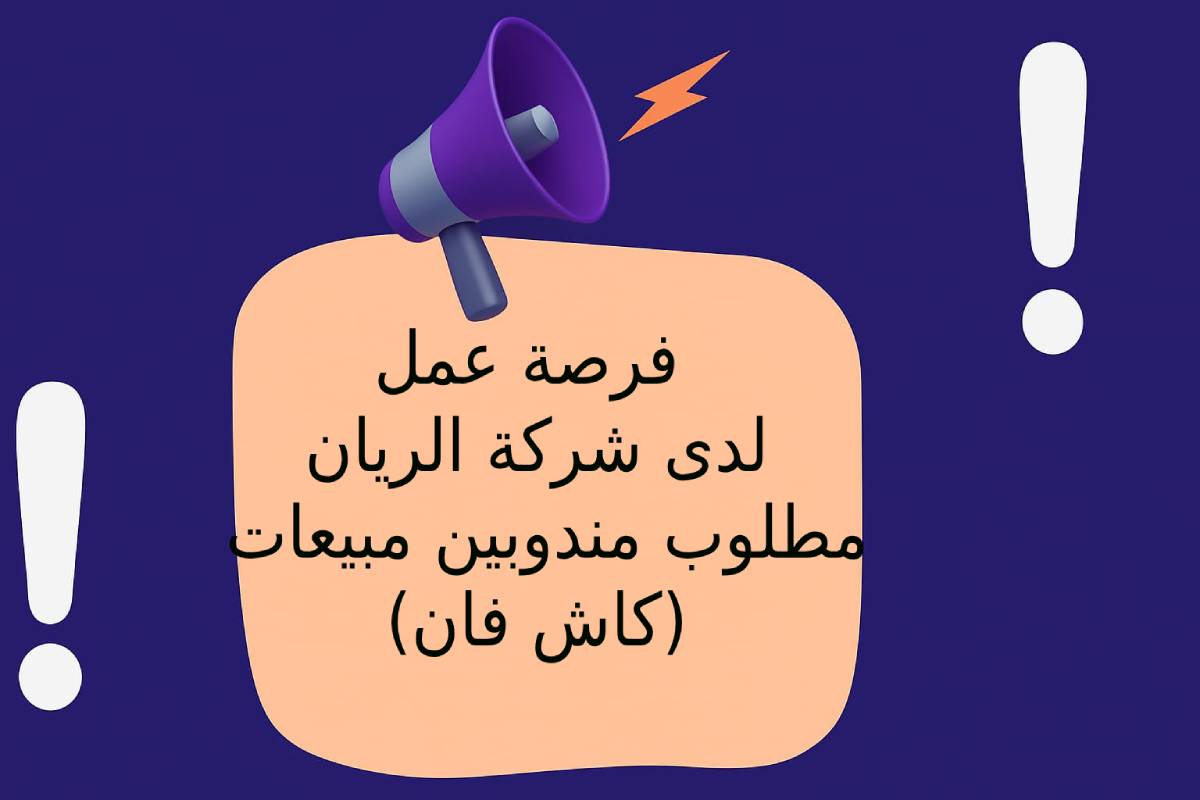 فرصة عمل
لدى شركة الريان
مطلوب مندوبين مبيعات
(كاش فان)